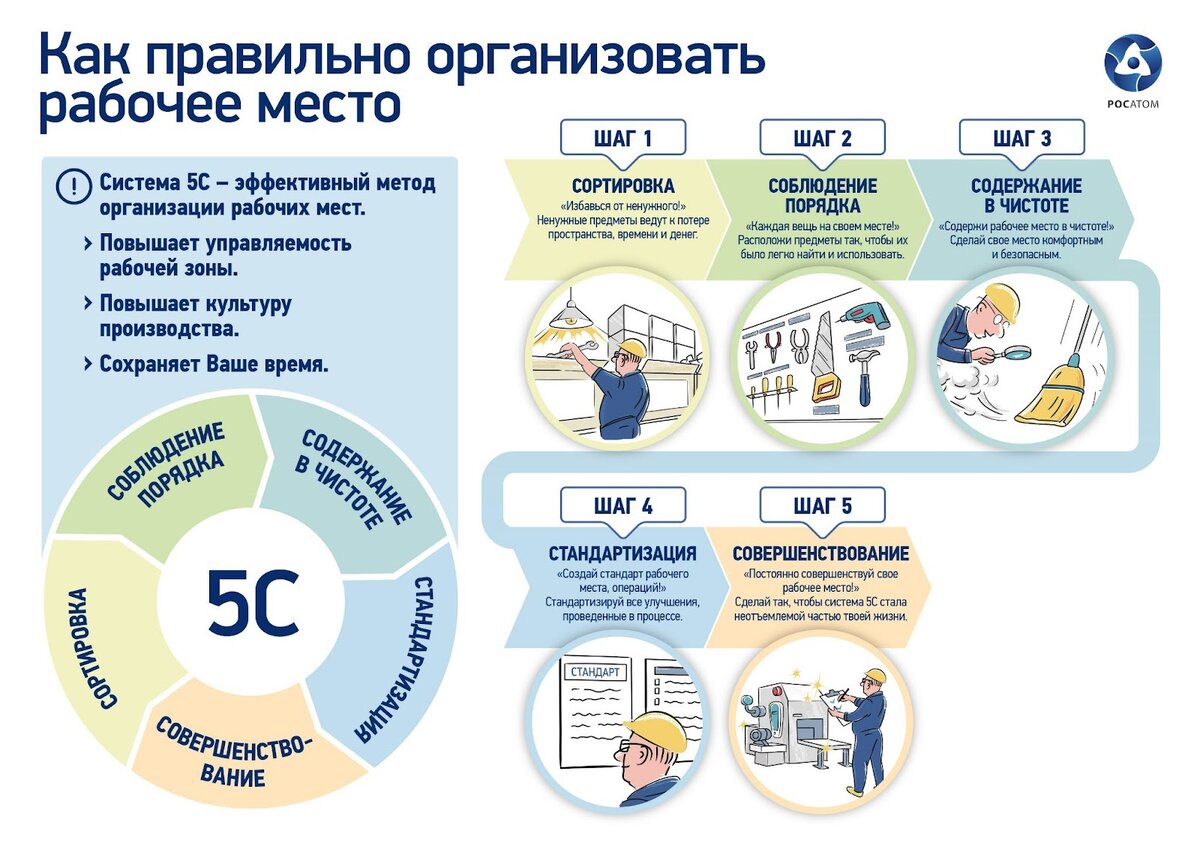 Как правильно организовать рабочее место

РОСАТОМ

! Система 5С – эффективный метод организации рабочих мест.

› Повышает управляемость рабочей зоны.

› Повышает культуру производства.

› Сохраняет Ваше время.

СОБЛЮДЕНИЕ ПОРЯДКА

СОДЕРЖАНИЕ В ЧИСТОТЕ

СТАНДАРТИЗАЦИЯ

СОВЕРШЕНСТВОВАНИЕ

СОРТИРОВКА

5С

ШАГ 1

СОРТИРОВКА

«Избавься от ненужного!»
Ненужные предметы ведут к потере пространства, времени и денег.

ШАГ 2

СОБЛЮДЕНИЕ ПОРЯДКА

«Каждая вещь на своем месте!»
Расположи предметы так, чтобы их было легко найти и использовать.

ШАГ 3

СОДЕРЖАНИЕ В ЧИСТОТЕ

«Содержи рабочее место в чистоте!»
Сделай свое место комфортным и безопасным.

ШАГ 4

СТАНДАРТИЗАЦИЯ

«Создай стандарт рабочего места, операций!»
Стандартизируй все улучшения, проведенные в процессе.

СТАНДАРТ

ШАГ 5

СОВЕРШЕНСТВОВАНИЕ

«Постоянно совершенствуй свое рабочее место!»
Сделай так, чтобы система 5С стала неотъемлемой частью твоей жизни.